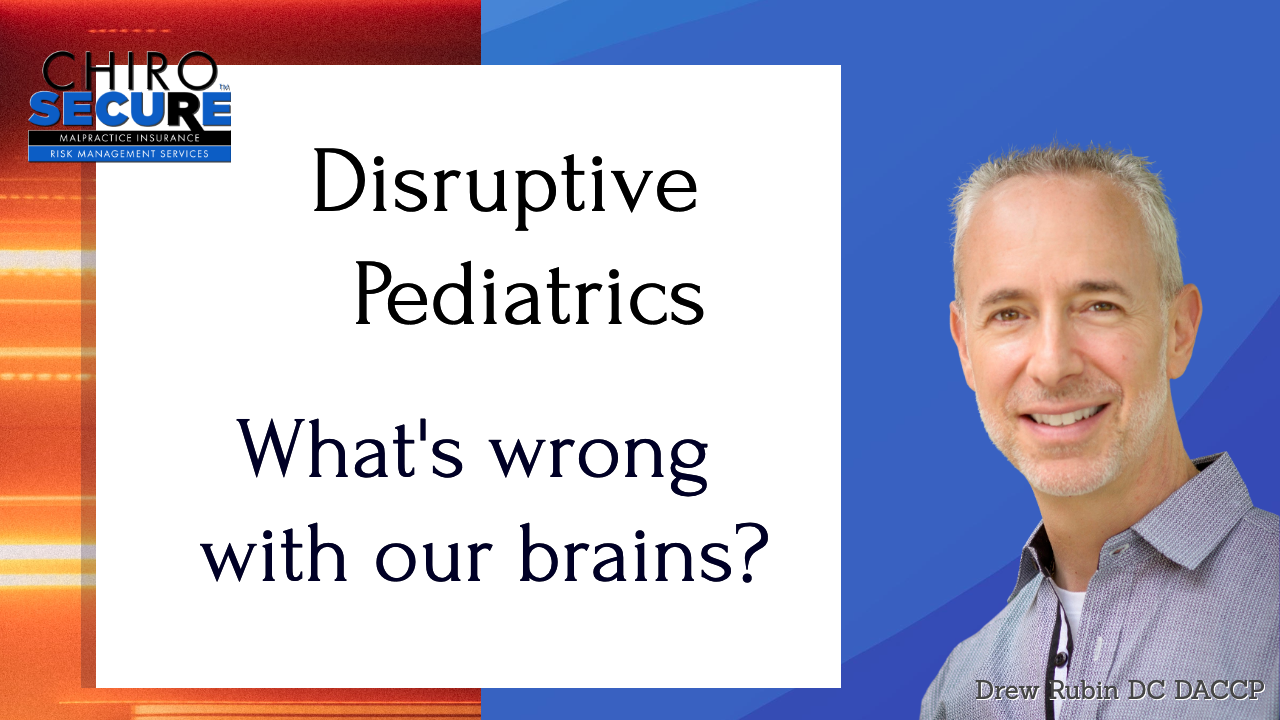 CHIRO SECURE™
MALPRACTICE INSURANCE
RISK MANAGEMENT SERVICES

Disruptive Pediatrics

What's wrong with our brains?

Drew Rubin DC DACCP